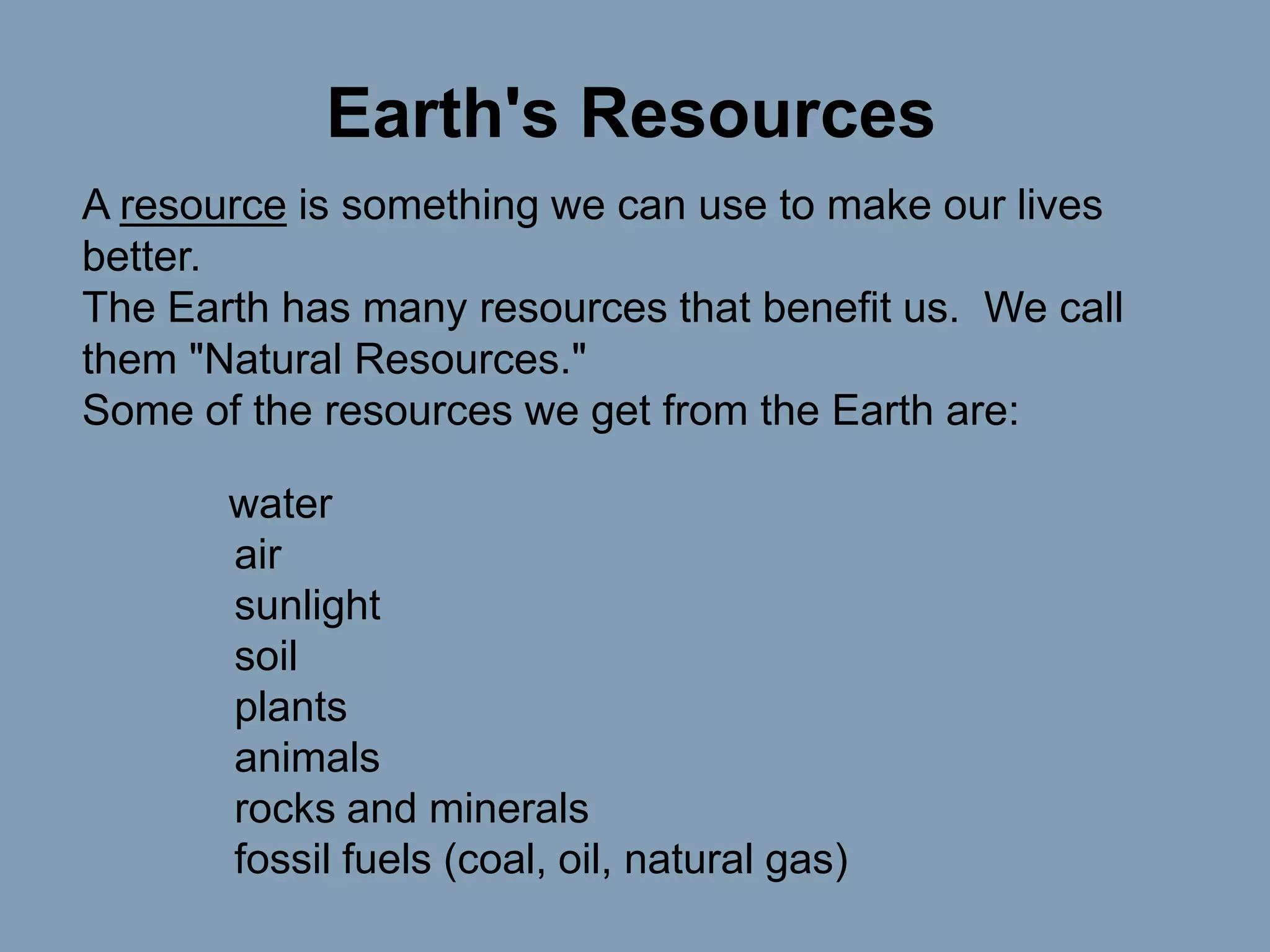 Earth's Resources

A resource is something we can use to make our lives better.
The Earth has many resources that benefit us. We call them "Natural Resources."
Some of the resources we get from the Earth are:

water
air
sunlight
soil
plants
animals
rocks and minerals
fossil fuels (coal, oil, natural gas)